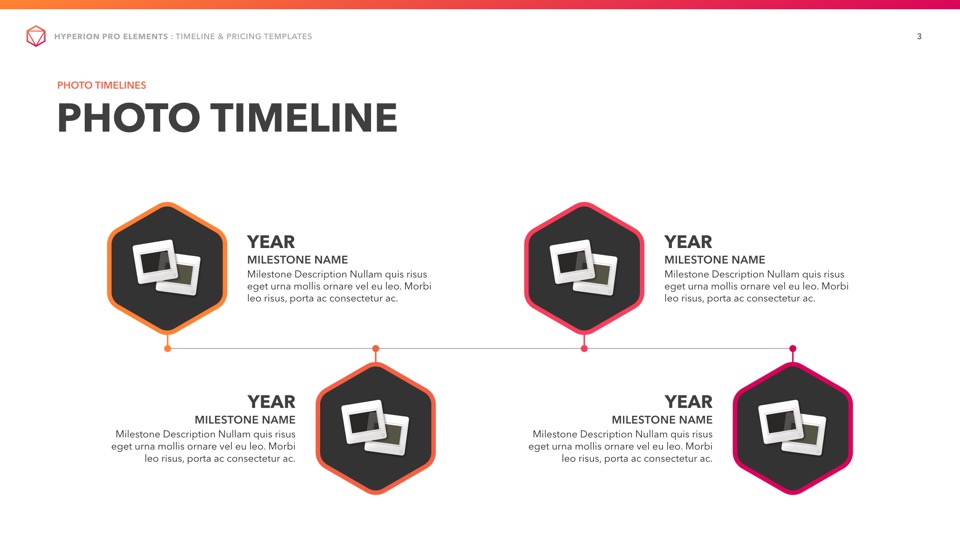 HYPERION PRO ELEMENTS : TIMELINE & PRICING TEMPLATES

3

PHOTO TIMELINES

PHOTO TIMELINE

YEAR
MILESTONE NAME
Milestone Description Nullam quis risus eget urna mollis ornare vel eu leo. Morbi leo risus, porta ac consectetur ac.

YEAR
MILESTONE NAME
Milestone Description Nullam quis risus eget urna mollis ornare vel eu leo. Morbi leo risus, porta ac consectetur ac.

YEAR
MILESTONE NAME
Milestone Description Nullam quis risus eget urna mollis ornare vel eu leo. Morbi leo risus, porta ac consectetur ac.

YEAR
MILESTONE NAME
Milestone Description Nullam quis risus eget urna mollis ornare vel eu leo. Morbi leo risus, porta ac consectetur ac.